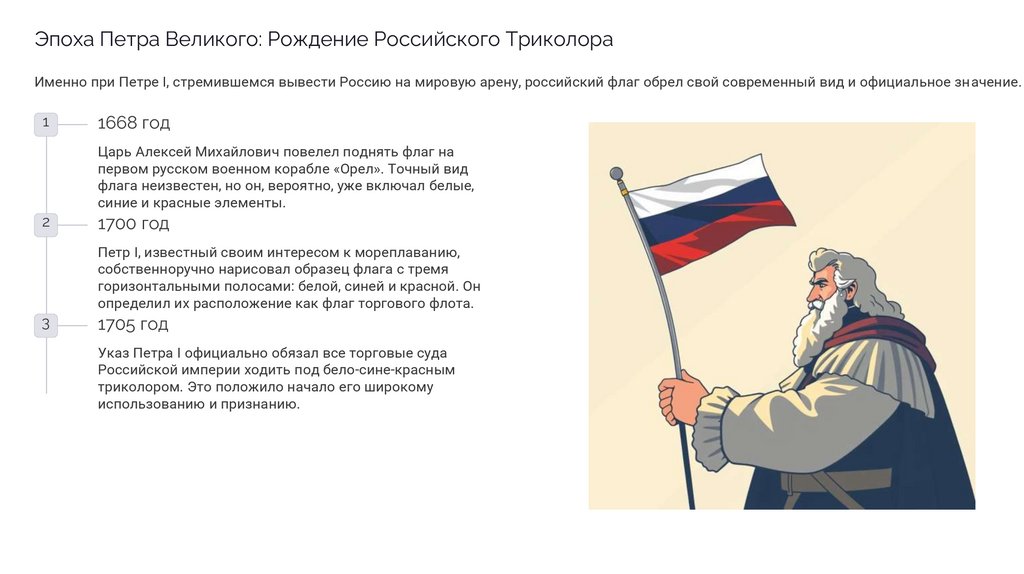 Эпоха Петра Великого: Рождение Российского Триколора

Именно при Петре I, стремившемся вывести Россию на мировую арену, российский флаг обрел свой современный вид и официальное значение.

1

1668 год

Царь Алексей Михайлович повелел поднять флаг на первом русском военном корабле «Орел». Точный вид флага неизвестен, но он, вероятно, уже включал белые, синие и красные элементы.

2

1700 год

Петр I, известный своим интересом к мореплаванию, собственноручно нарисовал образец флага с тремя горизонтальными полосами: белой, синей и красной. Он определил их расположение как флаг торгового флота.

3

1705 год

Указ Петра I официально обязал все торговые суда Российской империи ходить под бело-сине-красным триколором. Это положило начало его широкому использованию и признанию.